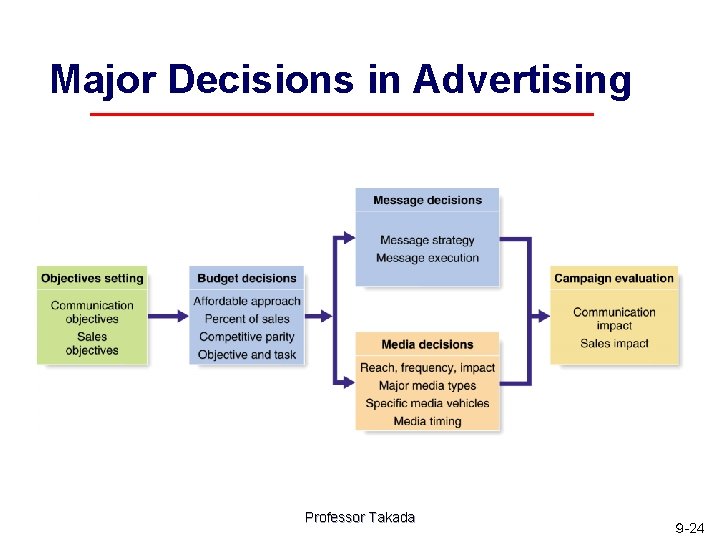 Major Decisions in Advertising

Objectives setting
Communication objectives
Sales objectives

Budget decisions
Affordable approach
Percent of sales
Competitive parity
Objective and task

Message decisions
Message strategy
Message execution

Media decisions
Reach, frequency, impact
Major media types
Specific media vehicles
Media timing

Campaign evaluation
Communication impact
Sales impact

Professor Takada

9-24